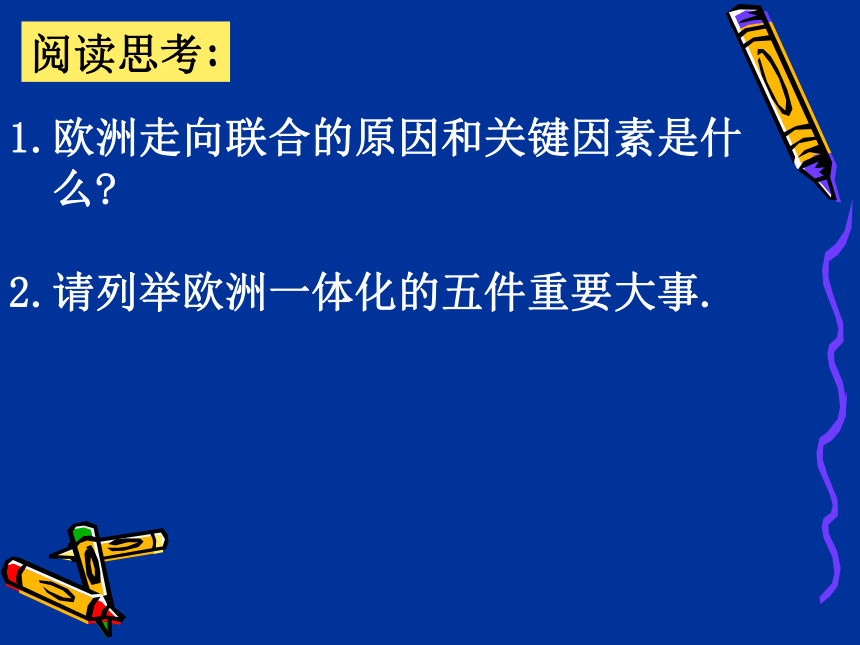 阅读思考:

1. 欧洲走向联合的原因和关键因素是什么?

2. 请列举欧洲一体化的五件重要大事.